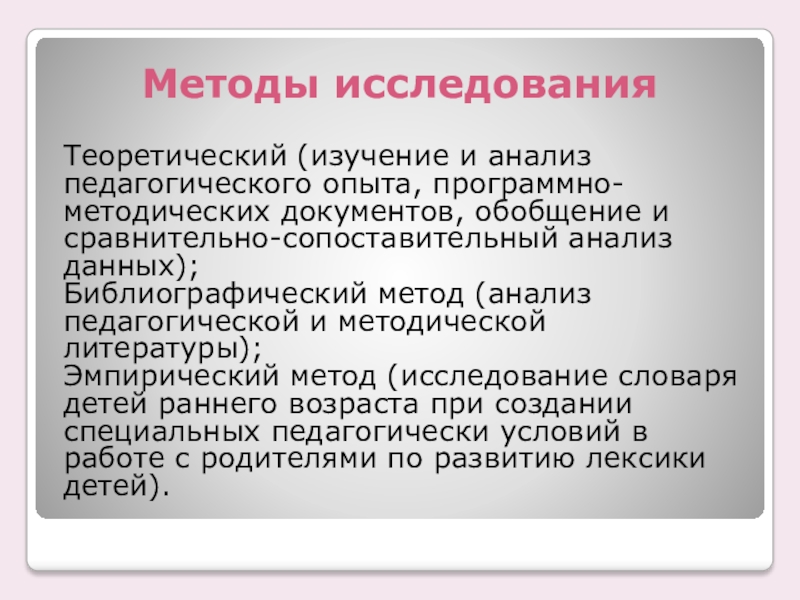 Методы исследования

Теоретический (изучение и анализ педагогического опыта, программно-методических документов, обобщение и сравнительно-сопоставительный анализ данных);
Библиографический метод (анализ педагогической и методической литературы);
Эмпирический метод (исследование словаря детей раннего возраста при создании специальных педагогически условий в работе с родителями по развитию лексики детей).